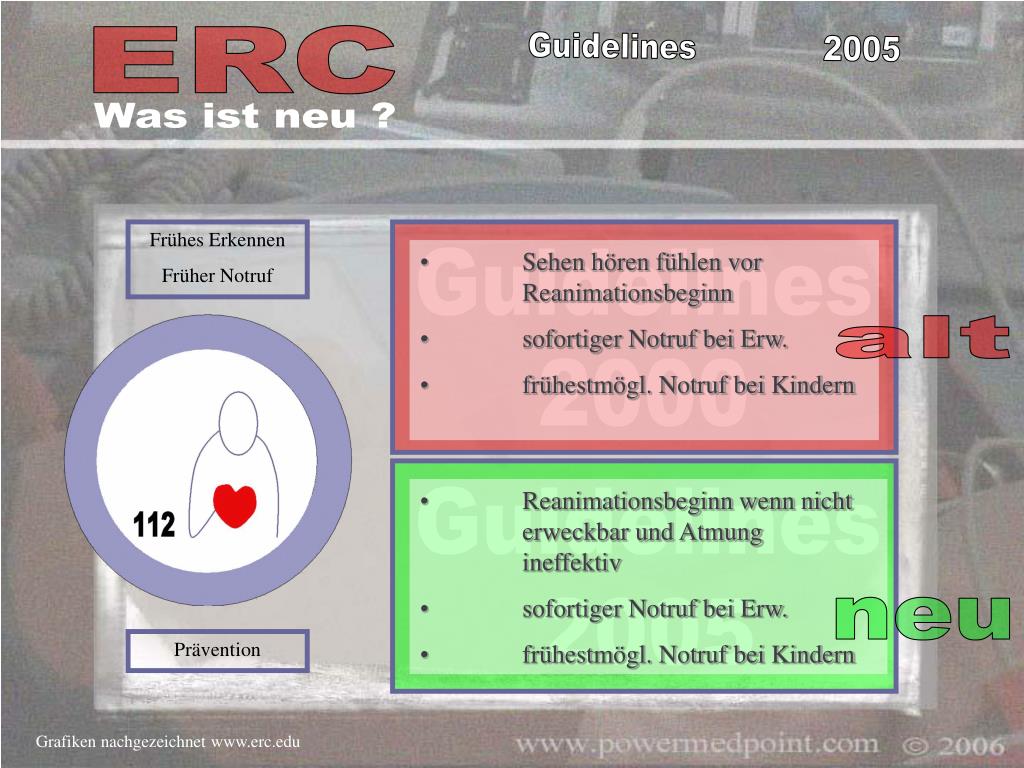 ERC
Was ist neu ?

Guidelines 2005

Frühes Erkennen
Früher Notruf

112

Prävention

Guidelines 2000

• Sehen hören fühlen vor Reanimationsbeginn
• sofortiger Notruf bei Erw.
• frühestmögl. Notruf bei Kindern

alt

Guidelines 2005

• Reanimationsbeginn wenn nicht erweckbar und Atmung ineffektiv
• sofortiger Notruf bei Erw.
• frühestmögl. Notruf bei Kindern

neu

Grafiken nachgezeichnet www.erc.edu

www.powermedpoint.com © 2006